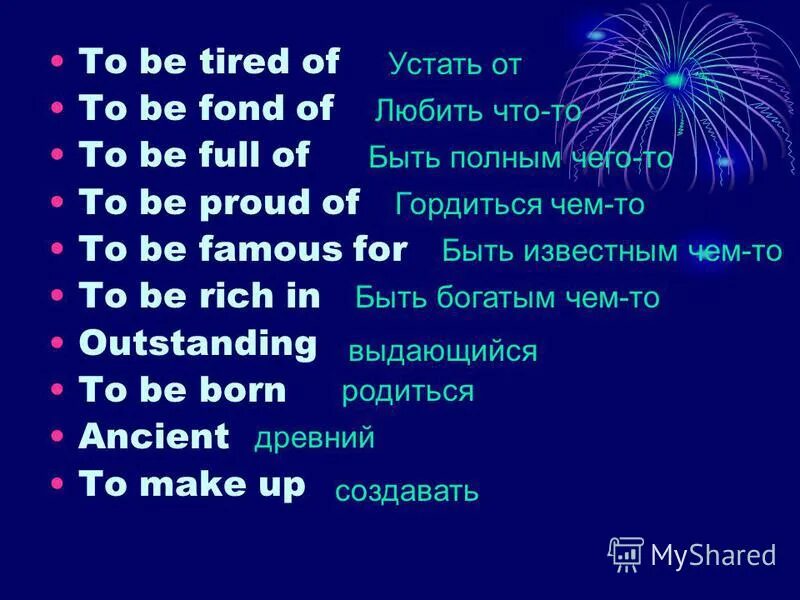 • To be tired of Устать от
• To be fond of Любить что-то
• To be full of Быть полным чего-то
• To be proud of Гордиться чем-то
• To be famous for Быть известным чем-то
• To be rich in Быть богатым чем-то
• Outstanding выдающийся
• To be born родиться
• Ancient древний
• To make up создавать

MyShared